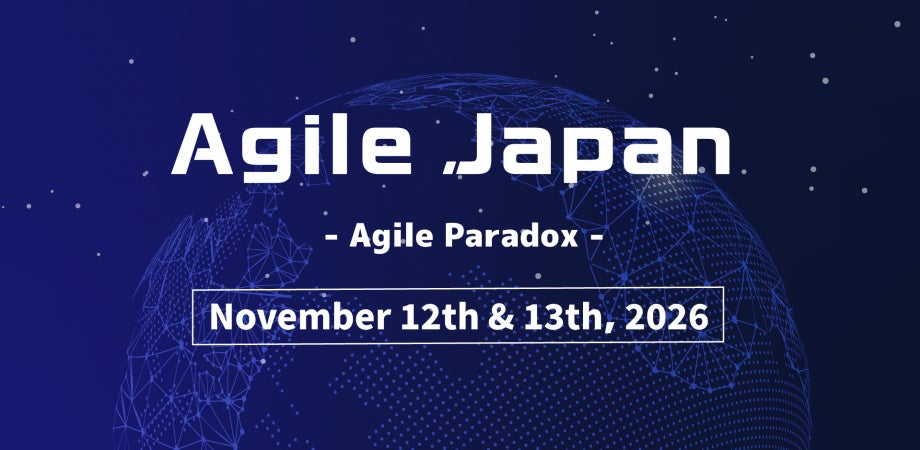 Agile Japan

- Agile Paradox -

November 12th & 13th, 2026